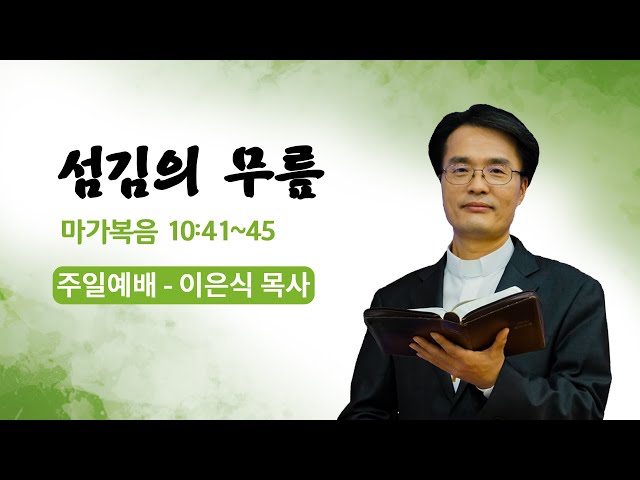 섬김의 무릎

마가복음 10:41~45

주일예배 - 이은식 목사